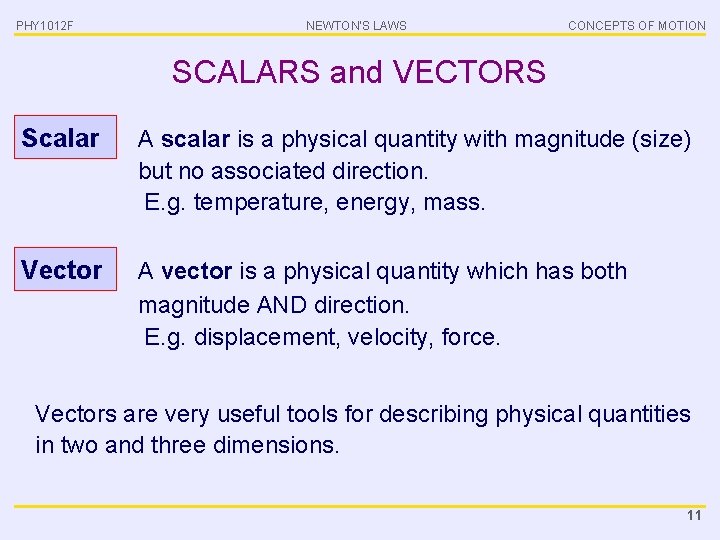 PHY1012F NEWTON'S LAWS CONCEPTS OF MOTION

SCALARS and VECTORS

Scalar

A scalar is a physical quantity with magnitude (size) but no associated direction.
E.g. temperature, energy, mass.

Vector

A vector is a physical quantity which has both magnitude AND direction.
E.g. displacement, velocity, force.

Vectors are very useful tools for describing physical quantities in two and three dimensions.

11